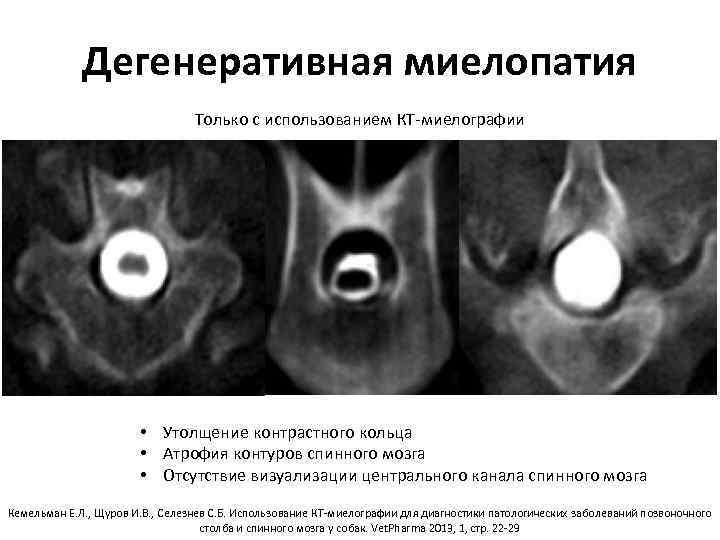 Дегенеративная миелопатия

Только с использованием КТ-миелографии

• Утолщение контрастного кольца
• Атрофия контуров спинного мозга
• Отсутствие визуализации центрального канала спинного мозга

Кемельман Е.Л., Щуров И.В., Селезнев С.Б. Использование КТ-миелографии для диагностики патологических заболеваний позвоночного столба и спинного мозга у собак. VetPharma 2013, 1, стр. 22-29